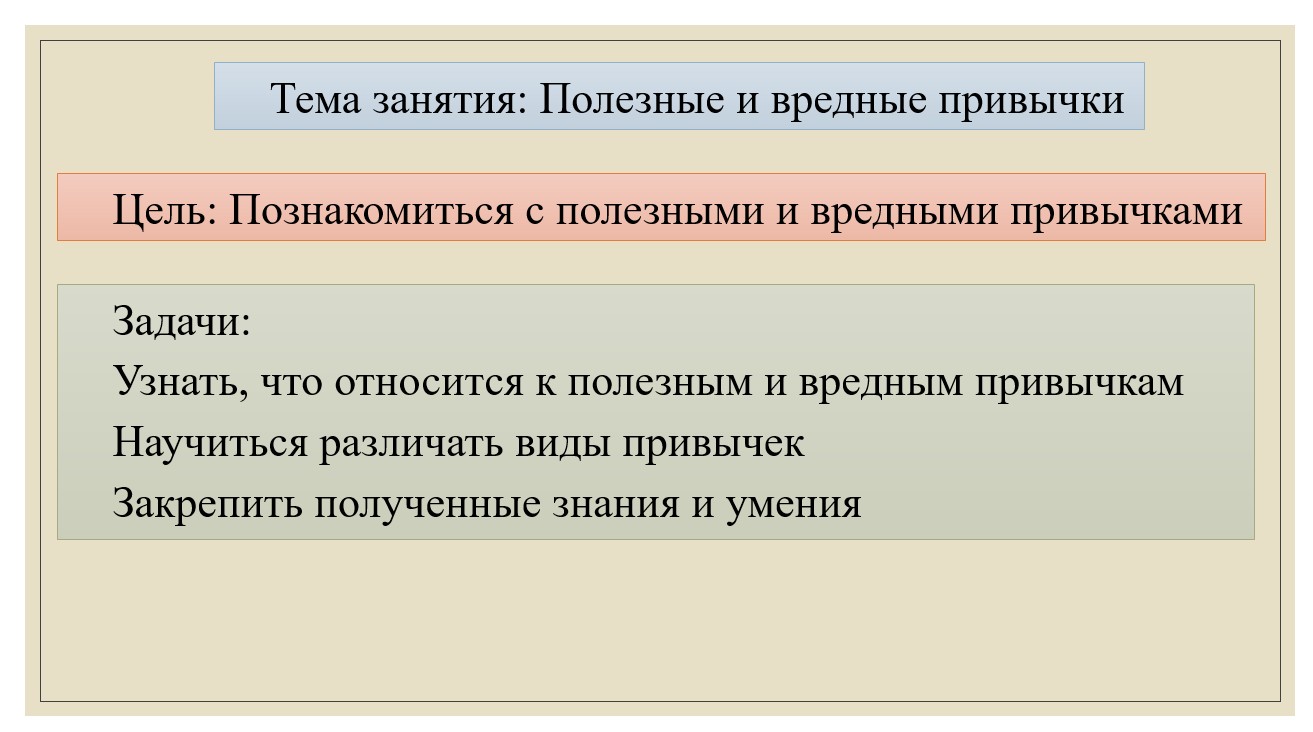 Тема занятия: Полезные и вредные привычки

Цель: Познакомиться с полезными и вредными привычками

Задачи:
Узнать, что относится к полезным и вредным привычкам
Научиться различать виды привычек
Закрепить полученные знания и умения